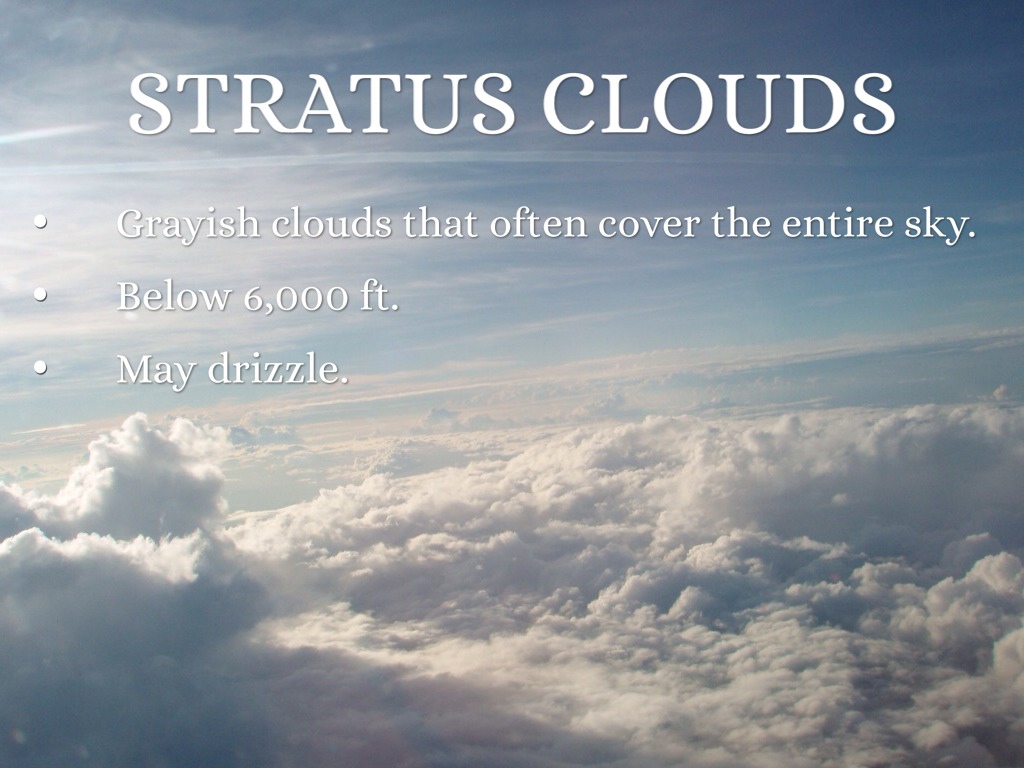 STRATUS CLOUDS

• Grayish clouds that often cover the entire sky.
• Below 6,000 ft.
• May drizzle.